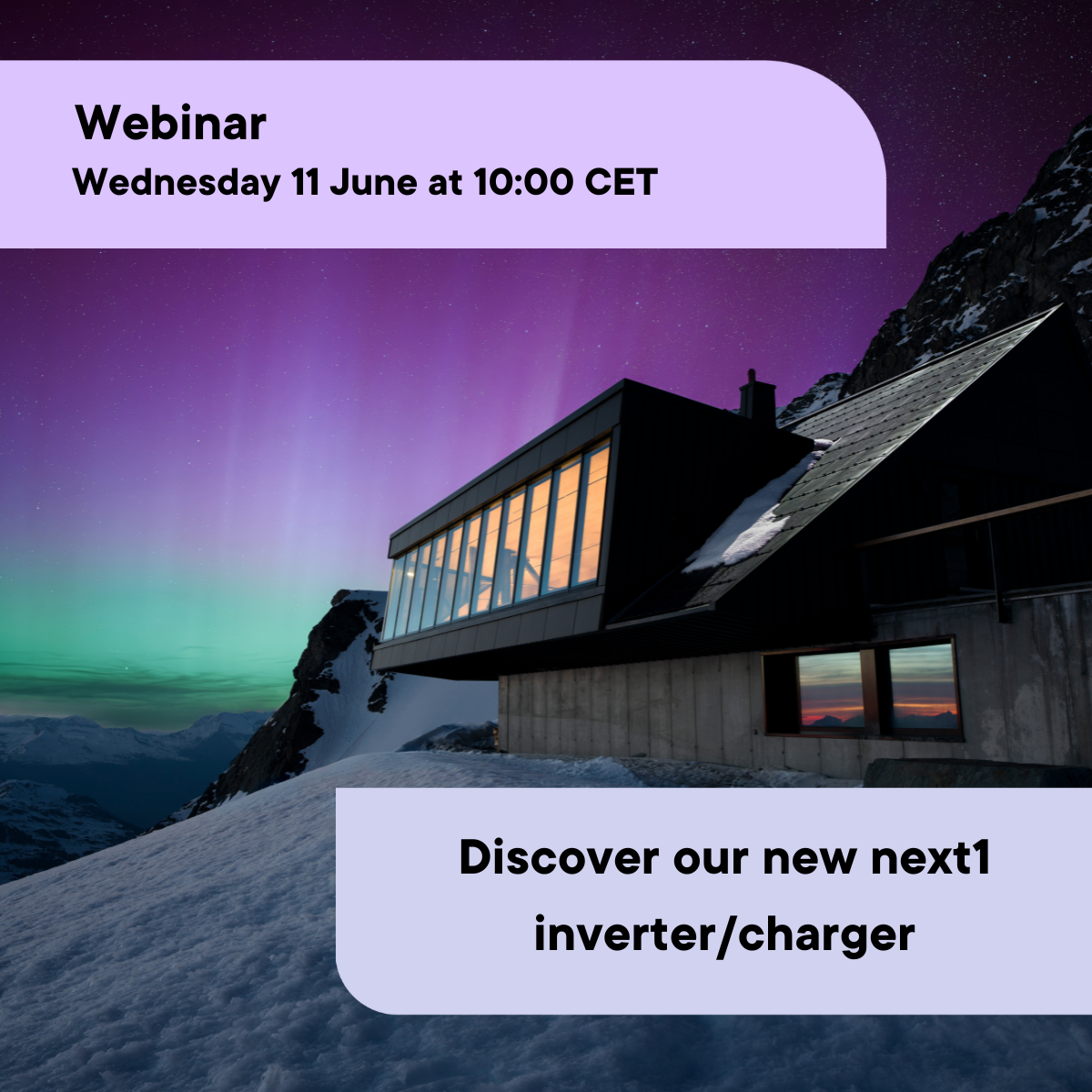 Webinar
Wednesday 11 June at 10:00 CET

Discover our new next1 inverter/charger